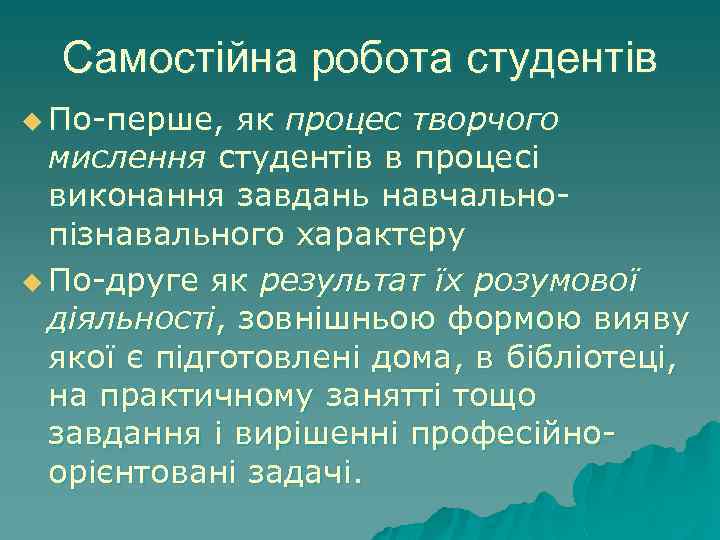 Самостійна робота студентів

По-перше, як процес творчого мислення студентів в процесі виконання завдань навчально-пізнавального характеру

По-друге як результат їх розумової діяльності, зовнішньою формою вияву якої є підготовлені дома, в бібліотеці, на практичному занятті тощо завдання і вирішенні професійно-орієнтовані задачі.